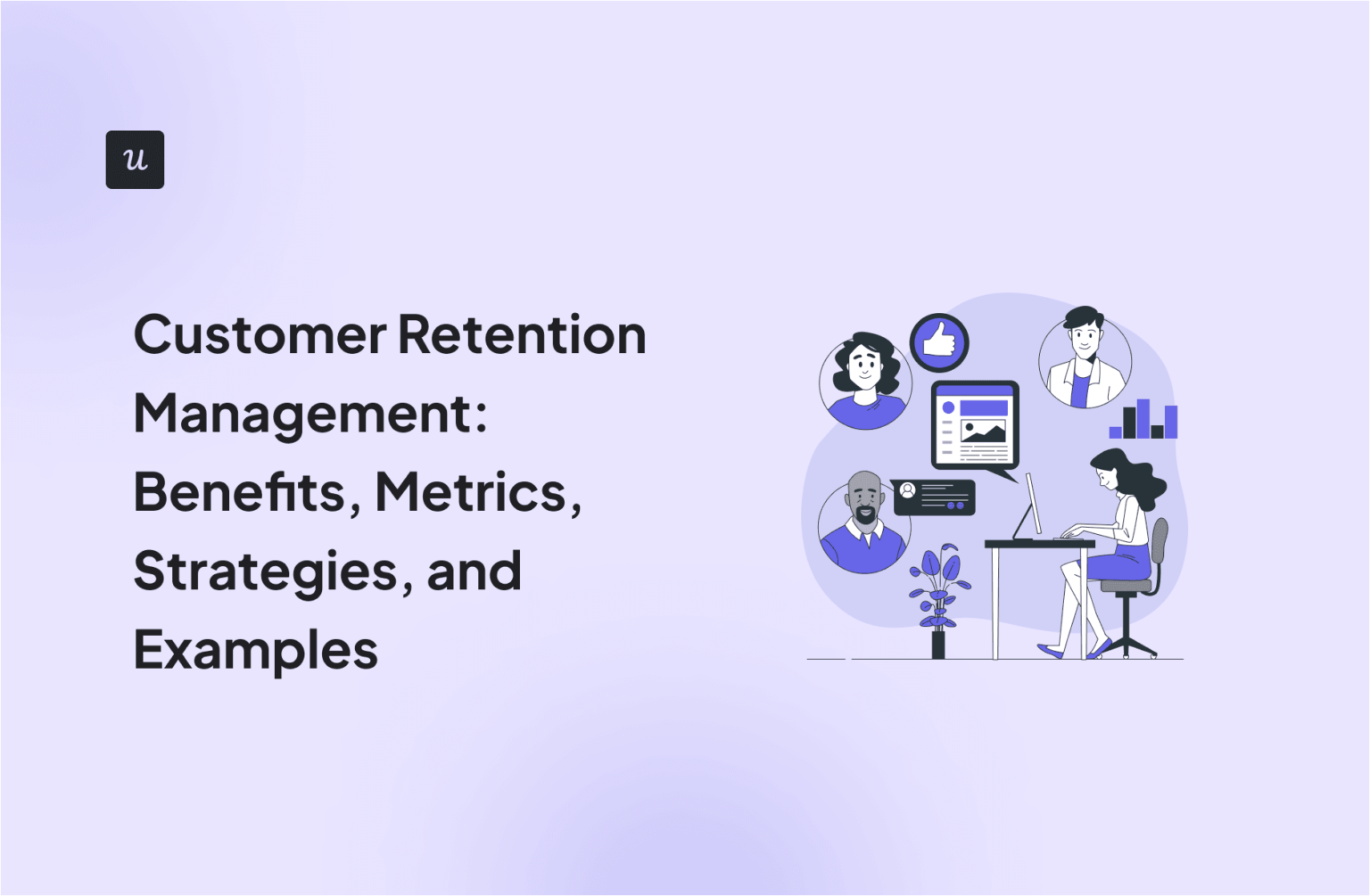 u

Customer Retention Management: Benefits, Metrics, Strategies, and Examples